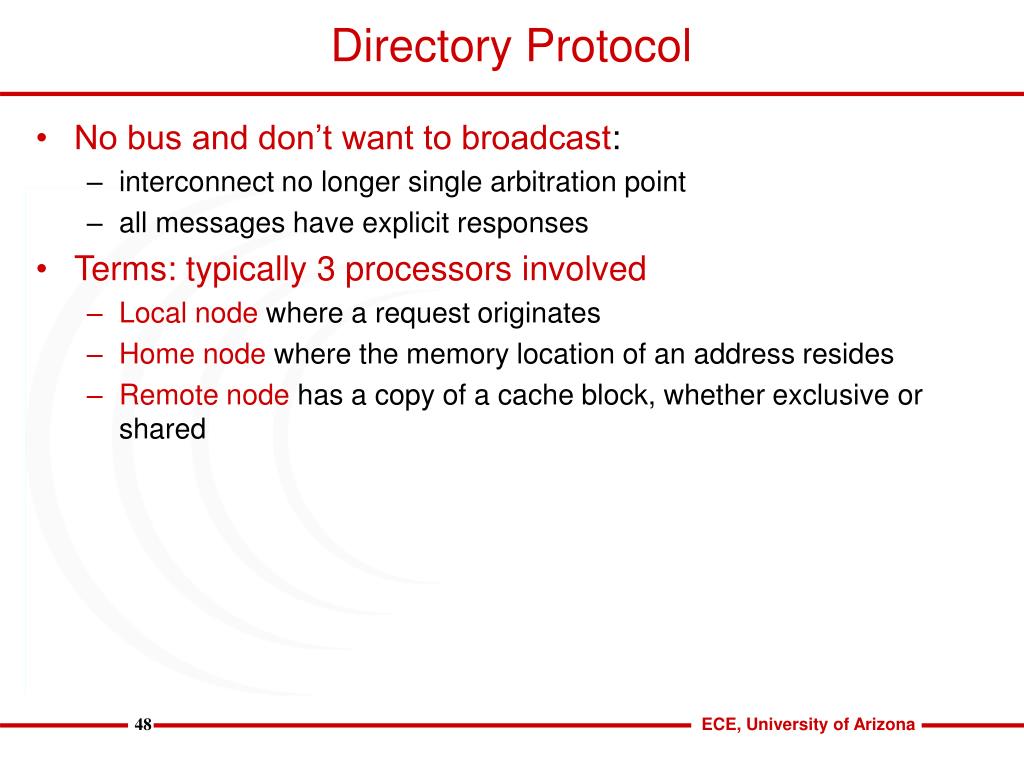 Directory Protocol

• No bus and don’t want to broadcast:
– interconnect no longer single arbitration point
– all messages have explicit responses
• Terms: typically 3 processors involved
– Local node where a request originates
– Home node where the memory location of an address resides
– Remote node has a copy of a cache block, whether exclusive or shared

48

ECE, University of Arizona